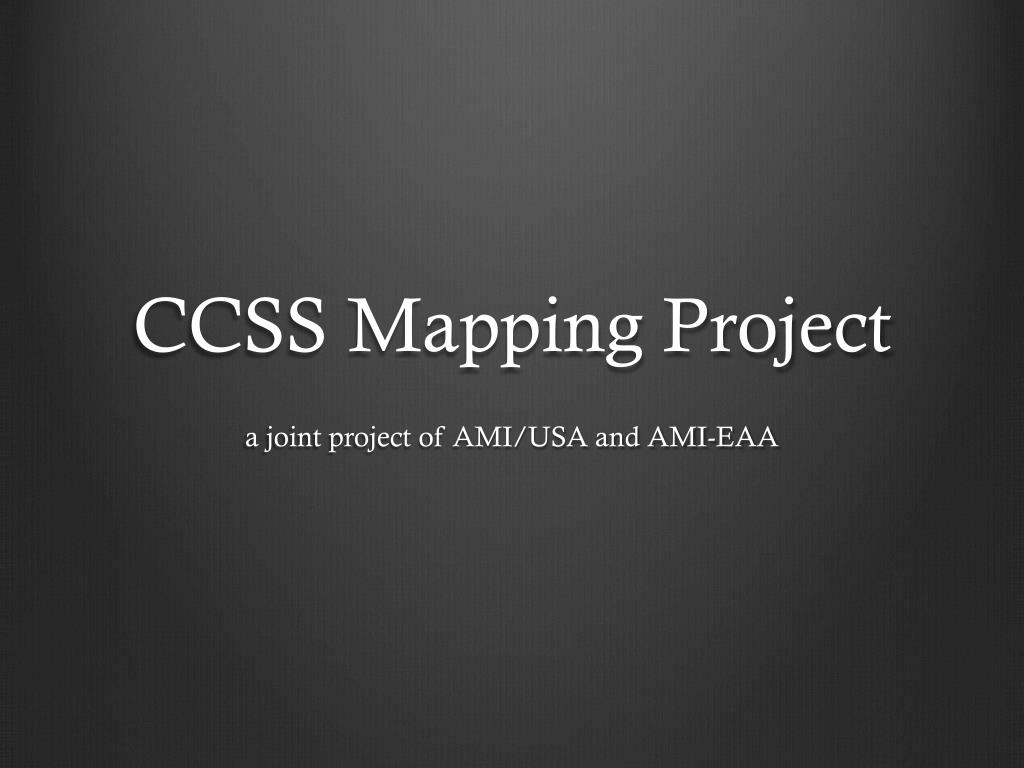 CCSS Mapping Project

a joint project of AMI/USA and AMI-EAA